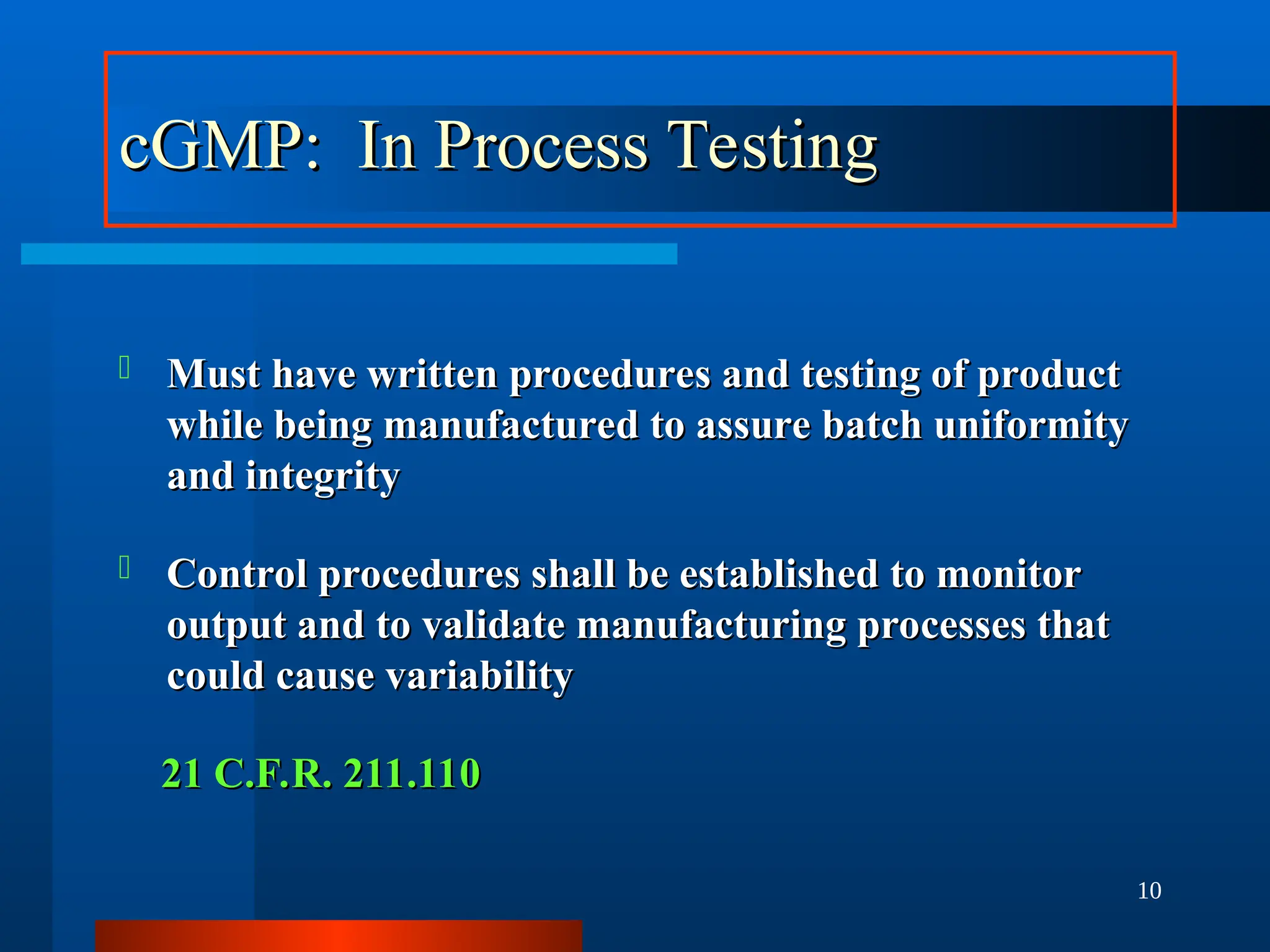 cGMP:  In Process Testing

Must have written procedures and testing of product while being manufactured to assure batch uniformity and integrity

Control procedures shall be established to monitor output and to validate manufacturing processes that could cause variability

21 C.F.R. 211.110

10